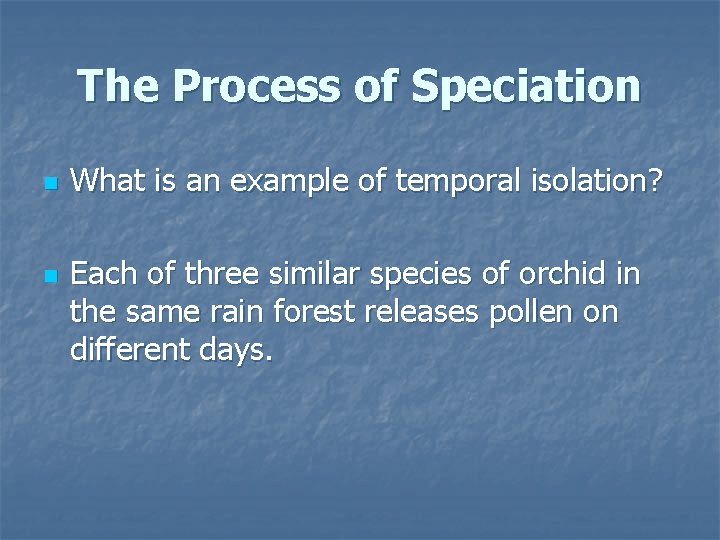 The Process of Speciation

What is an example of temporal isolation?

Each of three similar species of orchid in the same rain forest releases pollen on different days.